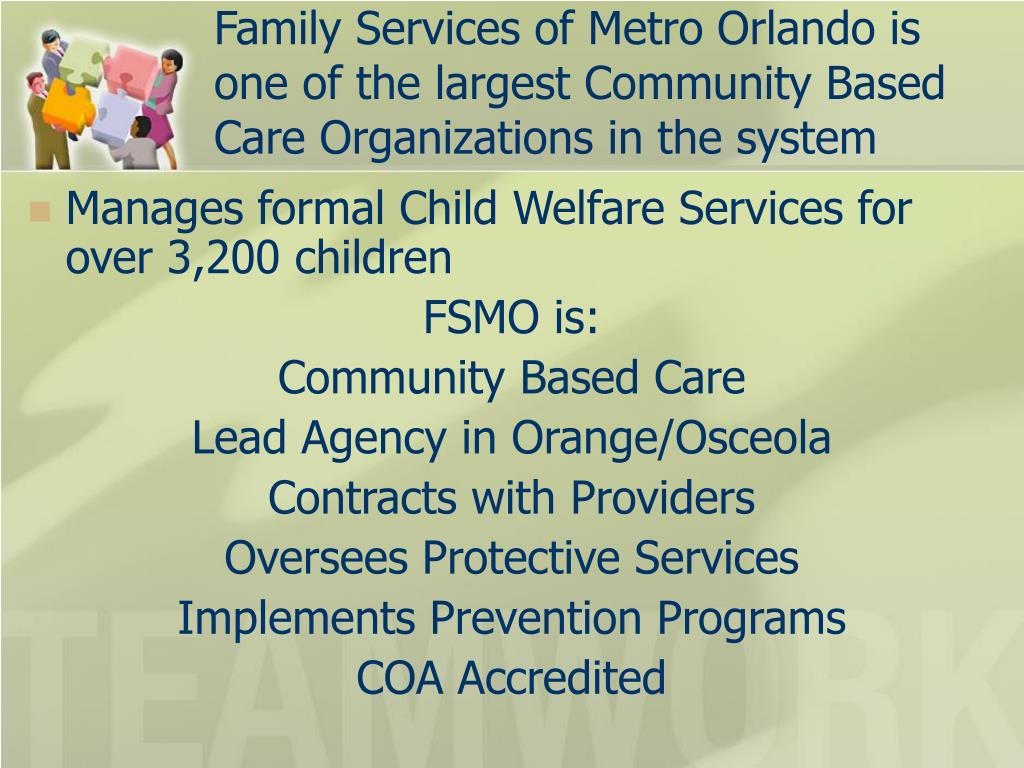 Family Services of Metro Orlando is one of the largest Community Based Care Organizations in the system

Manages formal Child Welfare Services for over 3,200 children

FSMO is:

Community Based Care

Lead Agency in Orange/Osceola

Contracts with Providers

Oversees Protective Services

Implements Prevention Programs

COA Accredited

TEAMWORK